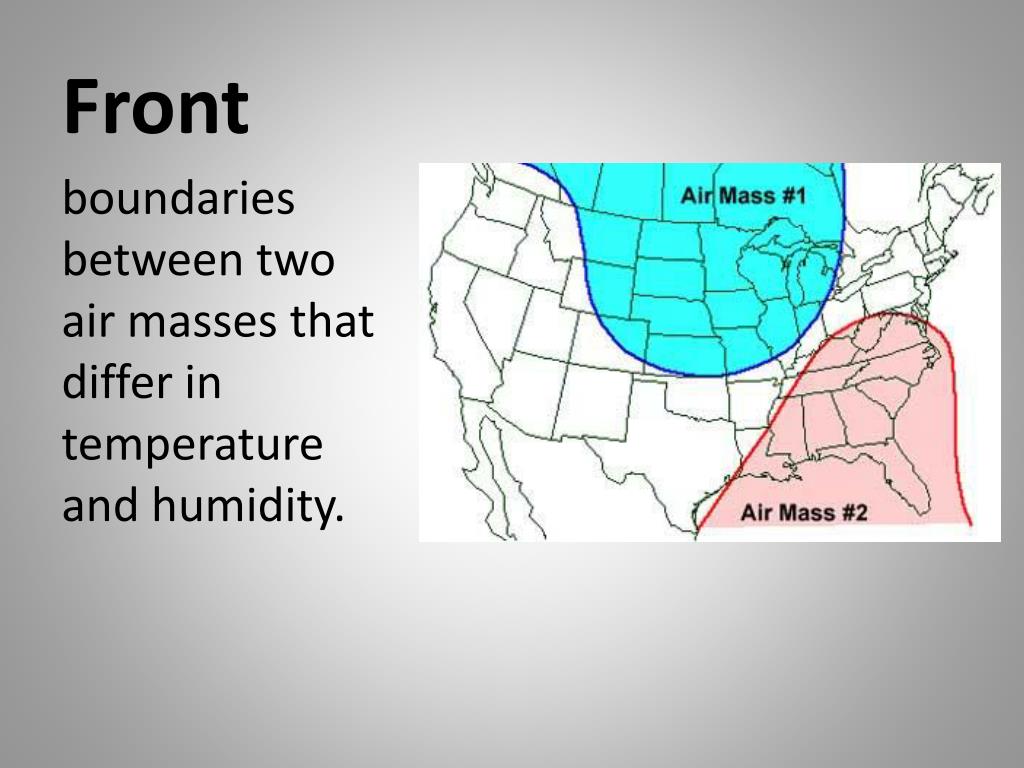 Front

boundaries between two air masses that differ in temperature and humidity.

Air Mass #1

Air Mass #2